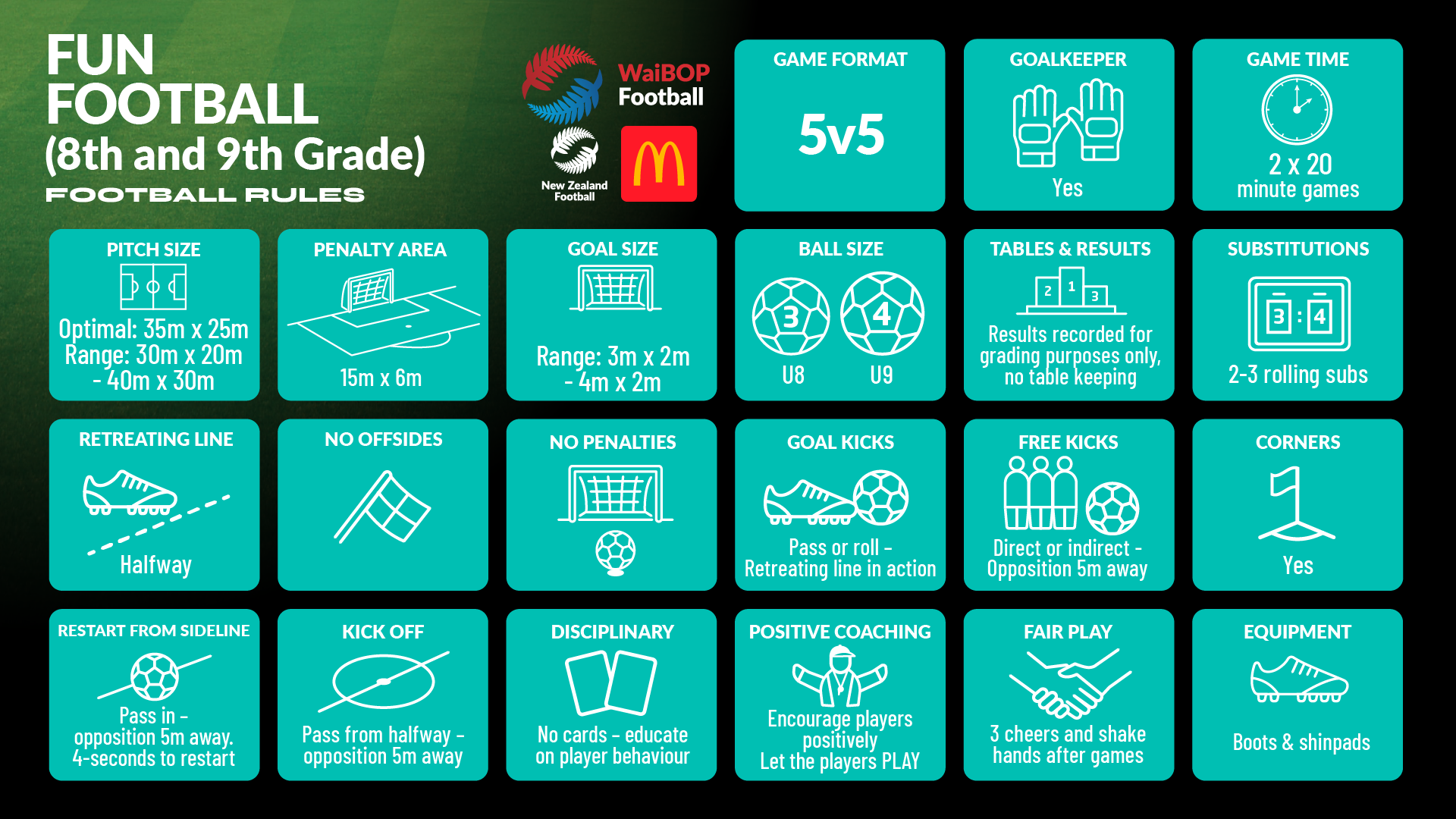 FUN FOOTBALL
(8th and 9th Grade)
FOOTBALL RULES

WaiBOP Football

New Zealand Football

M

GAME FORMAT
5v5

GOALKEEPER
Yes

GAME TIME
2 x 20 minute games

PITCH SIZE
Optimal: 35m x 25m
Range: 30m x 20m - 40m x 30m

PENALTY AREA
15m x 6m

GOAL SIZE
Range: 3m x 2m - 4m x 2m

BALL SIZE
3 4
U8 U9

TABLES & RESULTS
2 1 3
Results recorded for grading purposes only, no table keeping

SUBSTITUTIONS
3 : 4
2-3 rolling subs

RETREATING LINE
Halfway

NO OFFSIDES

NO PENALTIES

GOAL KICKS
Pass or roll - Retreating line in action

FREE KICKS
Direct or indirect - Opposition 5m away

CORNERS
Yes

RESTART FROM SIDELINE
Pass in - opposition 5m away. 4-seconds to restart

KICK OFF
Pass from halfway - opposition 5m away

DISCIPLINARY
No cards - educate on player behaviour

POSITIVE COACHING
Encourage players positively
Let the players PLAY

FAIR PLAY
3 cheers and shake hands after games

EQUIPMENT
Boots & shinpads